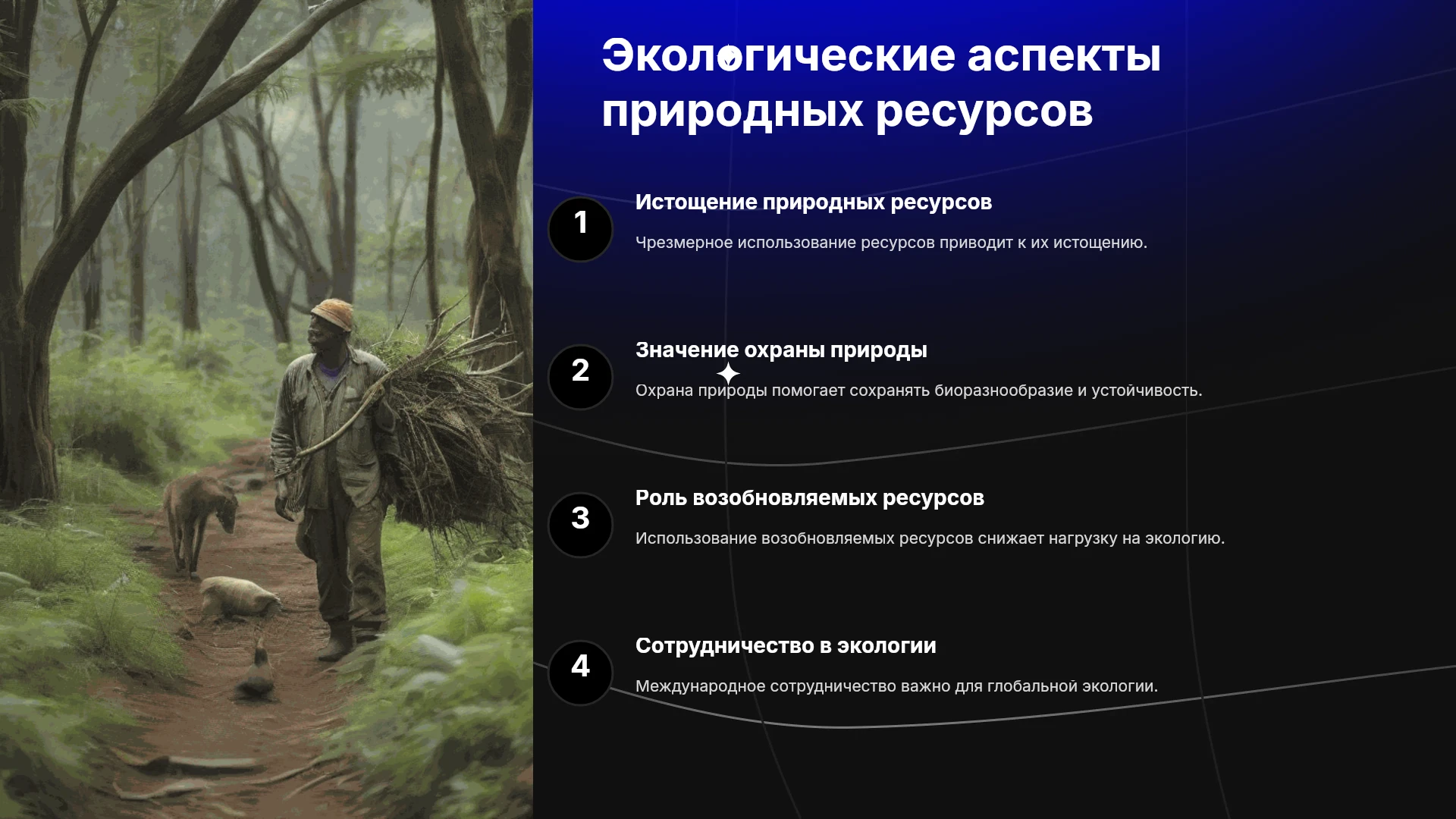 Экологические аспекты природных ресурсов

1

Истощение природных ресурсов

Чрезмерное использование ресурсов приводит к их истощению.

2

Значение охраны природы

Охрана природы помогает сохранять биоразнообразие и устойчивость.

3

Роль возобновляемых ресурсов

Использование возобновляемых ресурсов снижает нагрузку на экологию.

4

Сотрудничество в экологии

Международное сотрудничество важно для глобальной экологии.